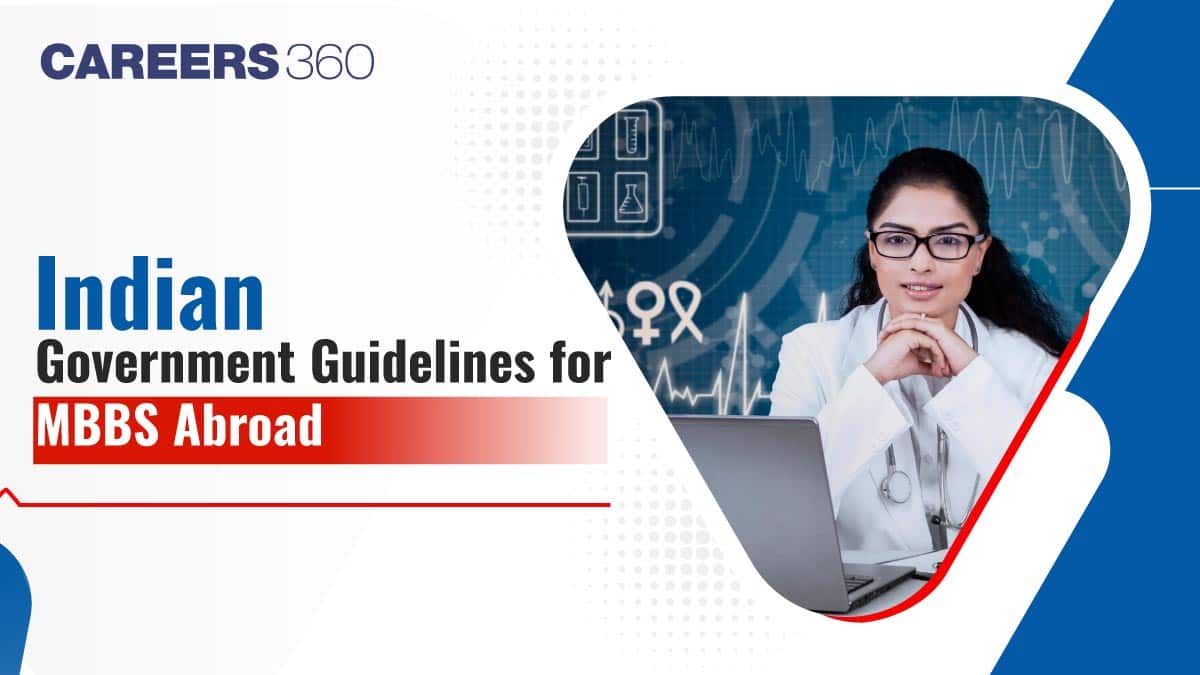 CAREERS 360

Indian
Government Guidelines for
MBBS Abroad